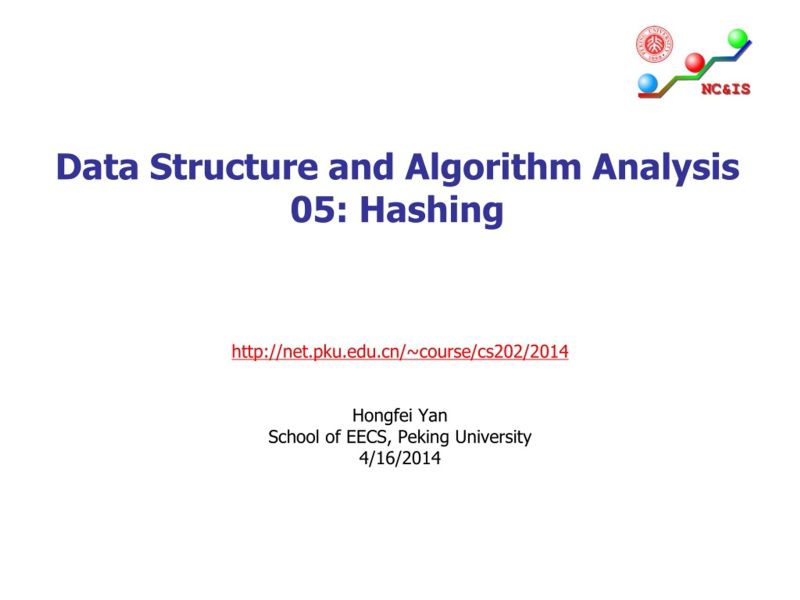 NC&IS

Data Structure and Algorithm Analysis
05: Hashing

http://net.pku.edu.cn/~course/cs202/2014

Hongfei Yan
School of EECS, Peking University
4/16/2014